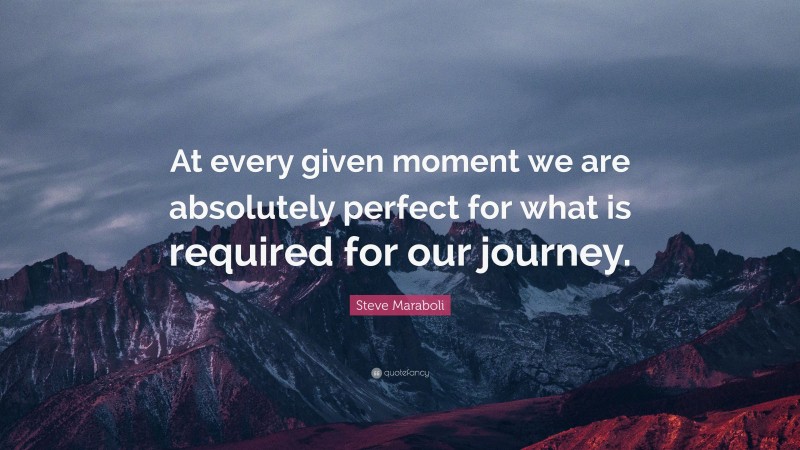 At every given moment we are absolutely perfect for what is required for our journey.

Steve Maraboli

quotefancy